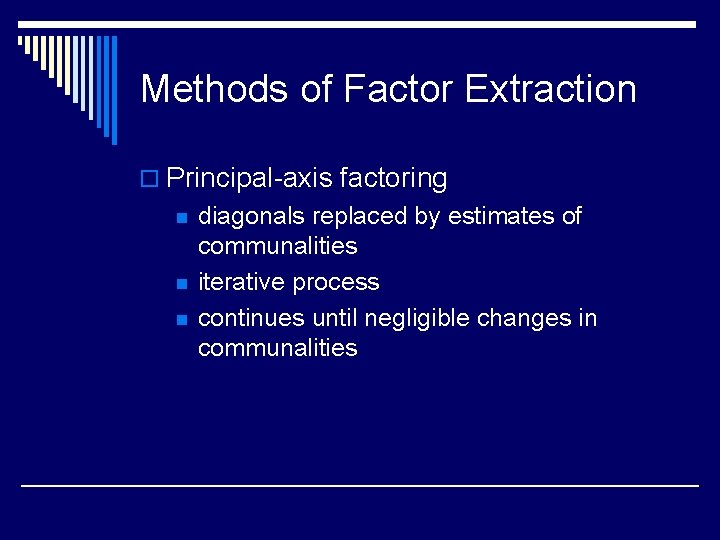 Methods of Factor Extraction

Principal-axis factoring

diagonals replaced by estimates of communalities

iterative process

continues until negligible changes in communalities